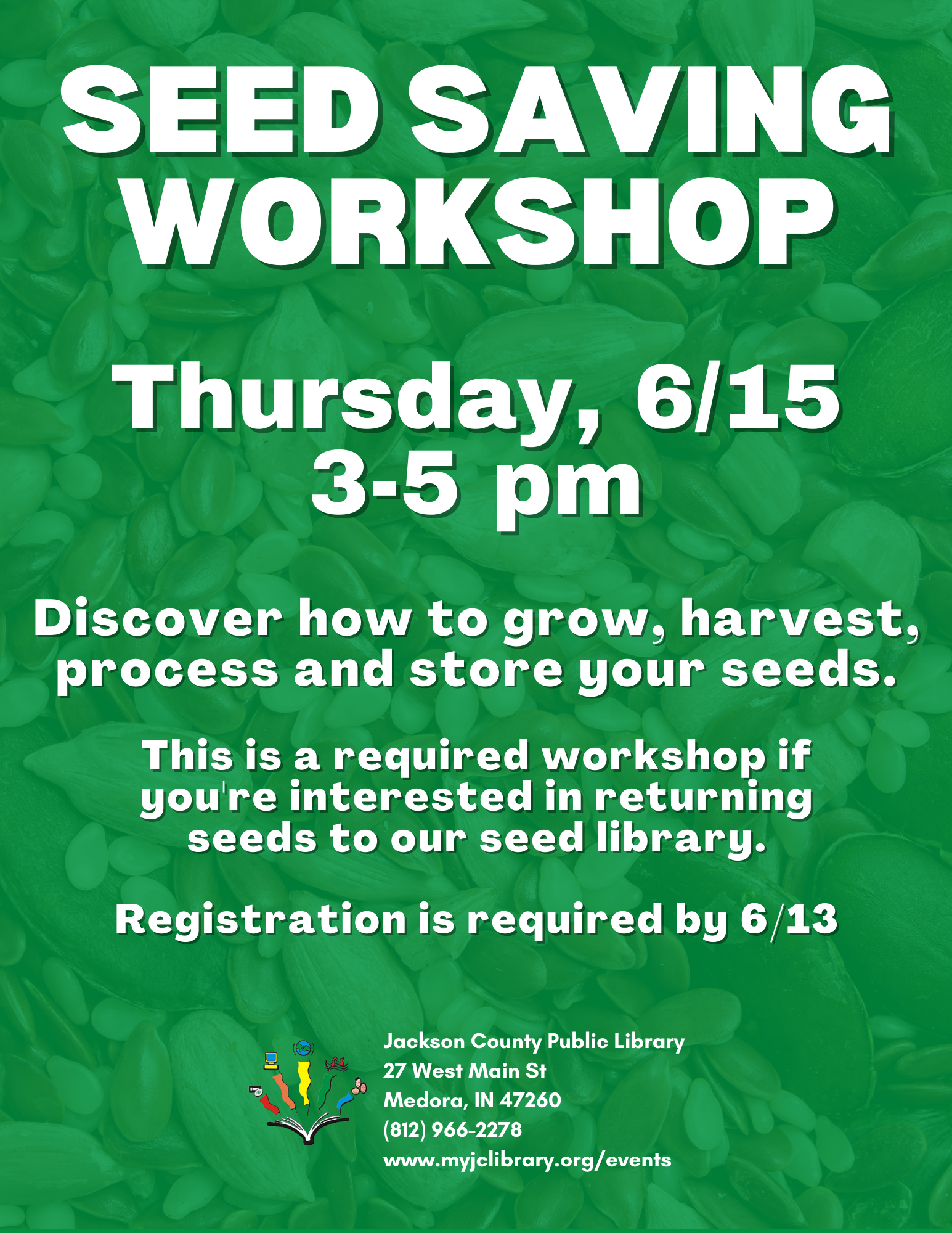 SEED SAVING WORKSHOP

Thursday, 6/15
3-5 pm

Discover how to grow, harvest, process and store your seeds.

This is a required workshop if you're interested in returning seeds to our seed library.

Registration is required by 6/13

Jackson County Public Library
27 West Main St
Medora, IN 47260
(812) 966-2278
www.myjclibrary.org/events